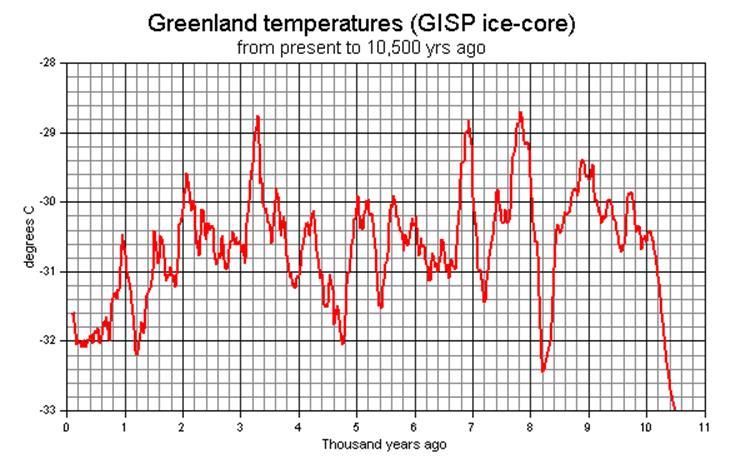 Greenland temperatures (GISP ice-core)
from present to 10,500 yrs ago

degrees C

-28
-29
-30
-31
-32
-33

0
1
2
3
4
5
6
7
8
9
10
11

Thousand years ago